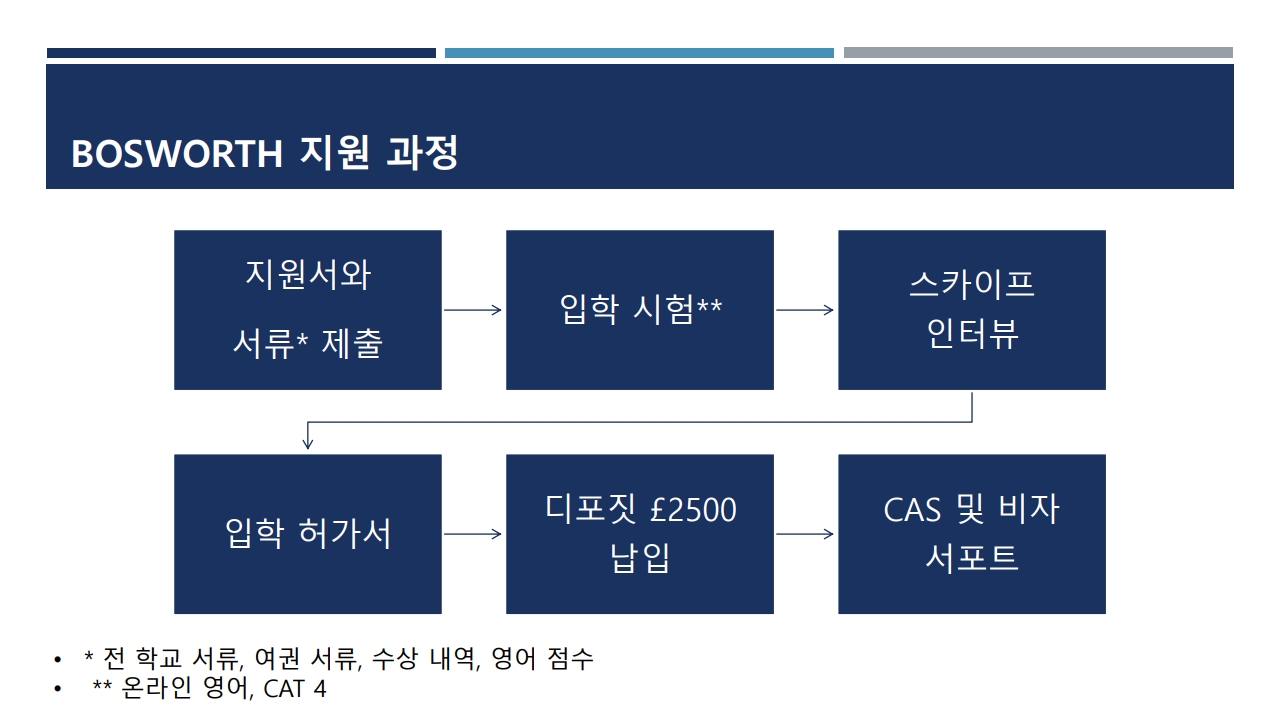 BOSWORTH 지원 과정

지원서와 서류* 제출

입학 시험**

스카이프 인터뷰

입학 허가서

디포짓 £2500 납입

CAS 및 비자 서포트

• * 전 학교 서류, 여권 서류, 수상 내역, 영어 점수
• ** 온라인 영어, CAT 4